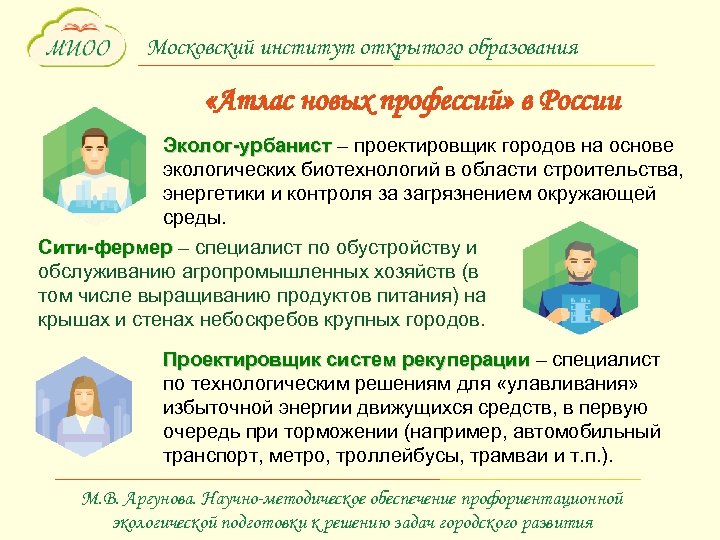 МИОО

Московский институт открытого образования

«Атлас новых профессий» в России

Эколог-урбанист – проектировщик городов на основе экологических биотехнологий в области строительства, энергетики и контроля за загрязнением окружающей среды.

Сити-фермер – специалист по обустройству и обслуживанию агропромышленных хозяйств (в том числе выращиванию продуктов питания) на крышах и стенах небоскребов крупных городов.

Проектировщик систем рекуперации – специалист по технологическим решениям для «улавливания» избыточной энергии движущихся средств, в первую очередь при торможении (например, автомобильный транспорт, метро, троллейбусы, трамваи и т.п.).

М.В. Аргунова. Научно-методическое обеспечение профориентационной экологической подготовки к решению задач городского развития